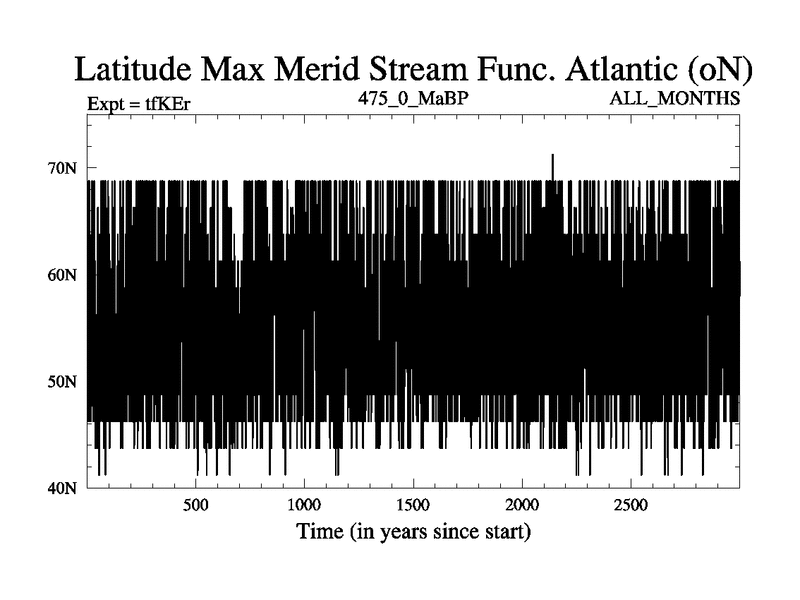 Latitude Max Merid Stream Func. Atlantic (oN)

Expt = tfKEr

475_0_MaBP

ALL_MONTHS

70N
60N
50N
40N

500
1000
1500
2000
2500

Time (in years since start)